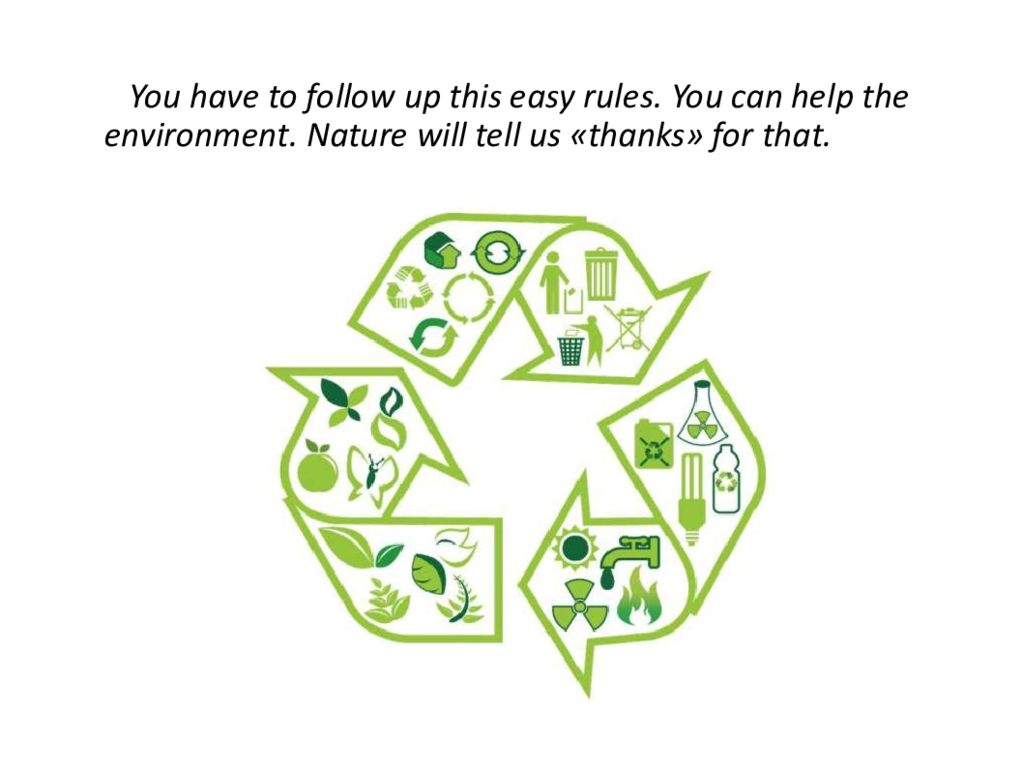 You have to follow up this easy rules. You can help the environment. Nature will tell us «thanks» for that.